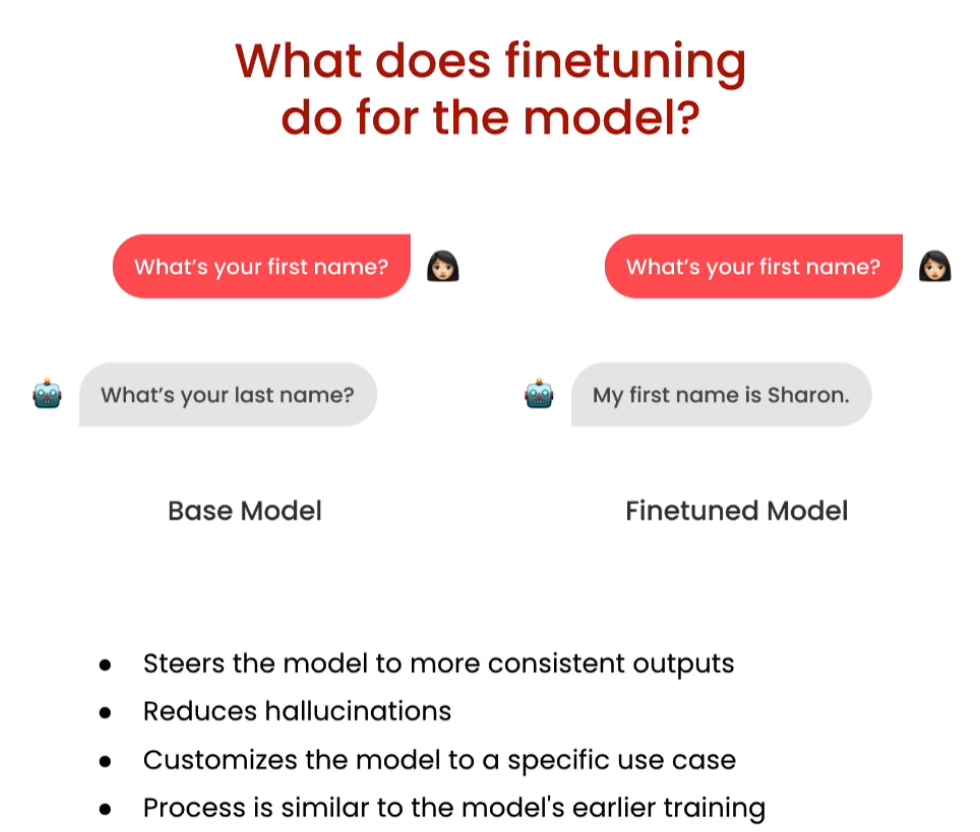 What does finetuning do for the model?

What's your first name?

What's your last name?

Base Model

What's your first name?

My first name is Sharon.

Finetuned Model

- Steers the model to more consistent outputs
- Reduces hallucinations
- Customizes the model to a specific use case
- Process is similar to the model's earlier training